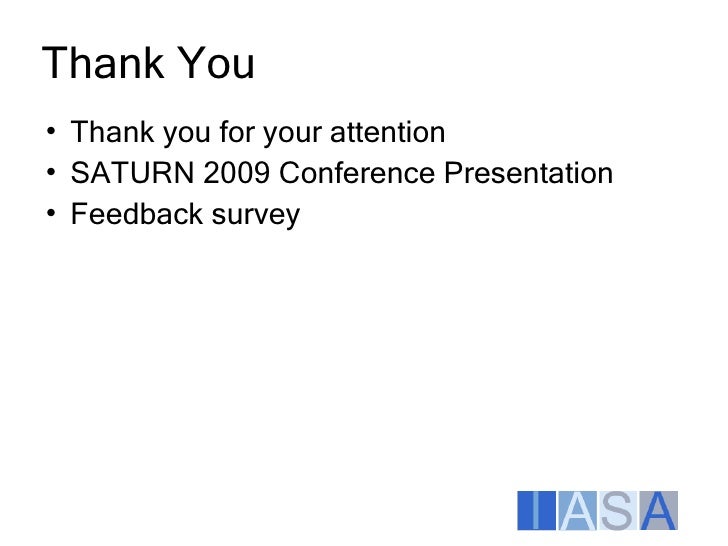 Thank You

• Thank you for your attention
• SATURN 2009 Conference Presentation
• Feedback survey

IASA